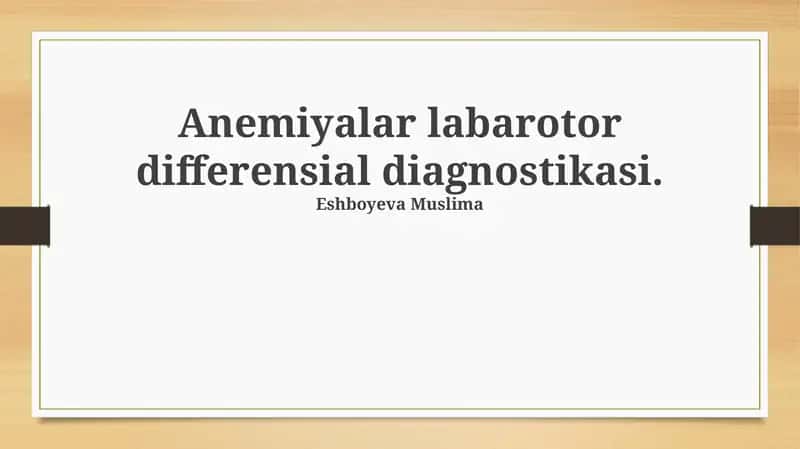 Anemiyalar labarotor differensial diagnostikasi.

Eshboyeva Muslima